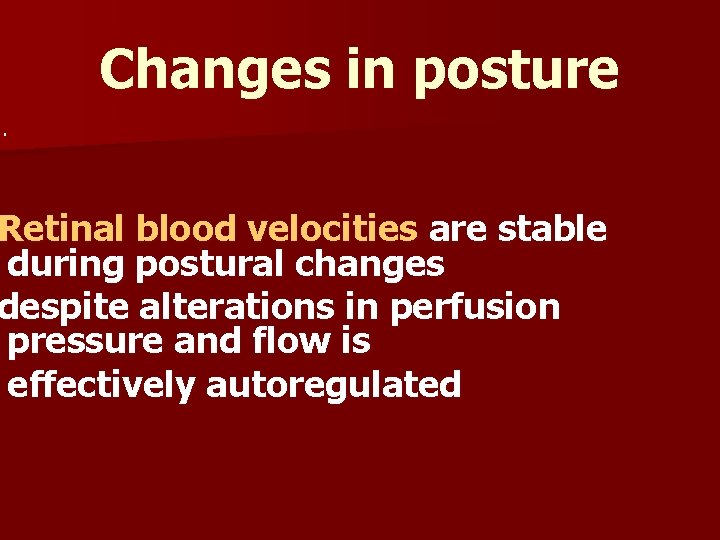 Changes in posture

Retinal blood velocities are stable during postural changes despite alterations in perfusion pressure and flow is effectively autoregulated